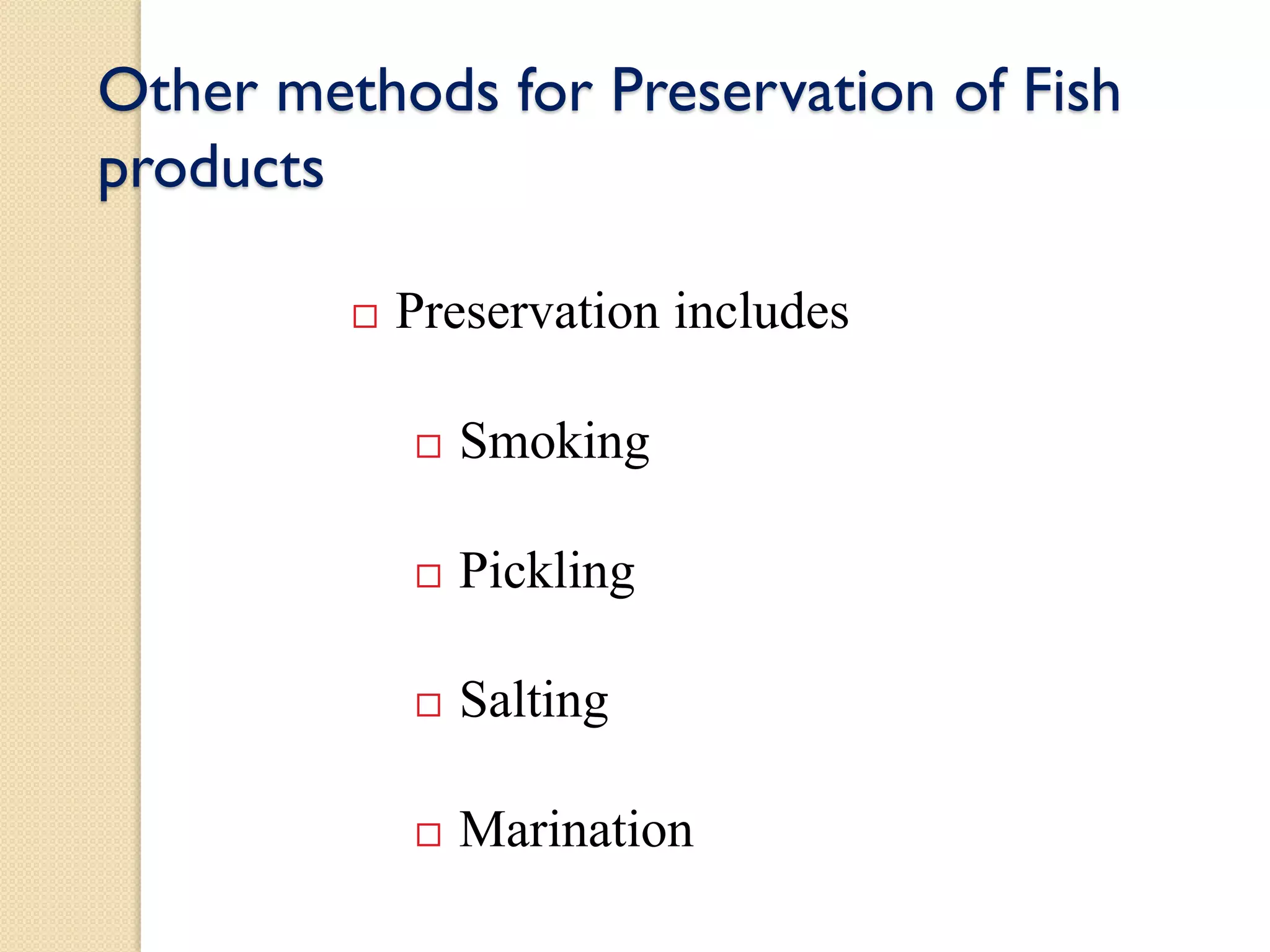 Other methods for Preservation of Fish products

□ Preservation includes

□ Smoking

□ Pickling

□ Salting

□ Marination